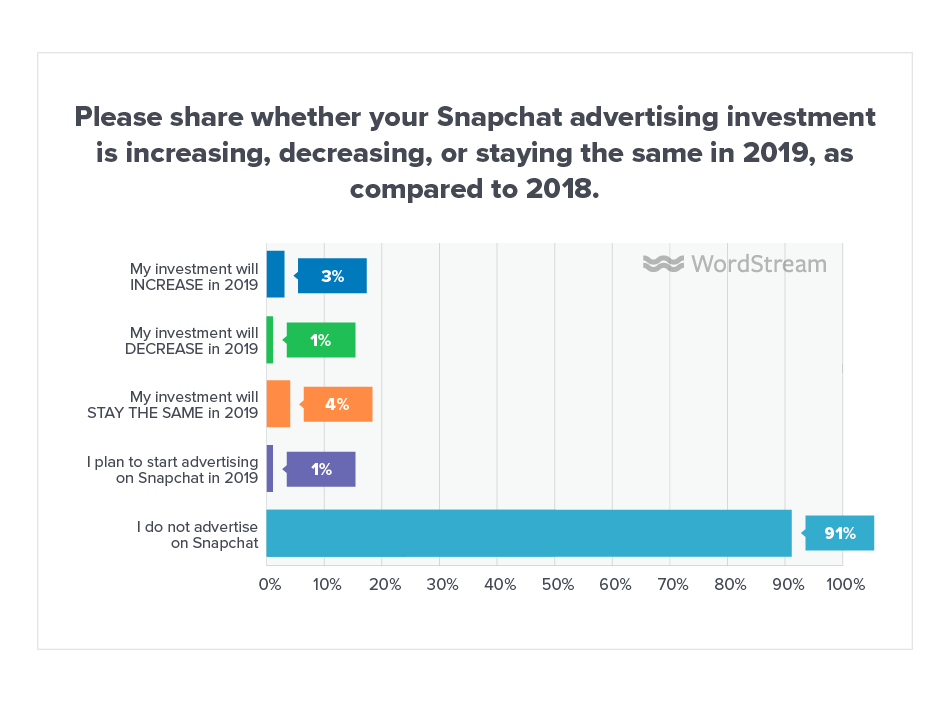 Please share whether your Snapchat advertising investment is increasing, decreasing, or staying the same in 2019, as compared to 2018.

WordStream

My investment will INCREASE in 2019
3%

My investment will DECREASE in 2019
1%

My investment will STAY THE SAME in 2019
4%

I plan to start advertising on Snapchat in 2019
1%

I do not advertise on Snapchat
91%

0% 10% 20% 30% 40% 50% 60% 70% 80% 90% 100%